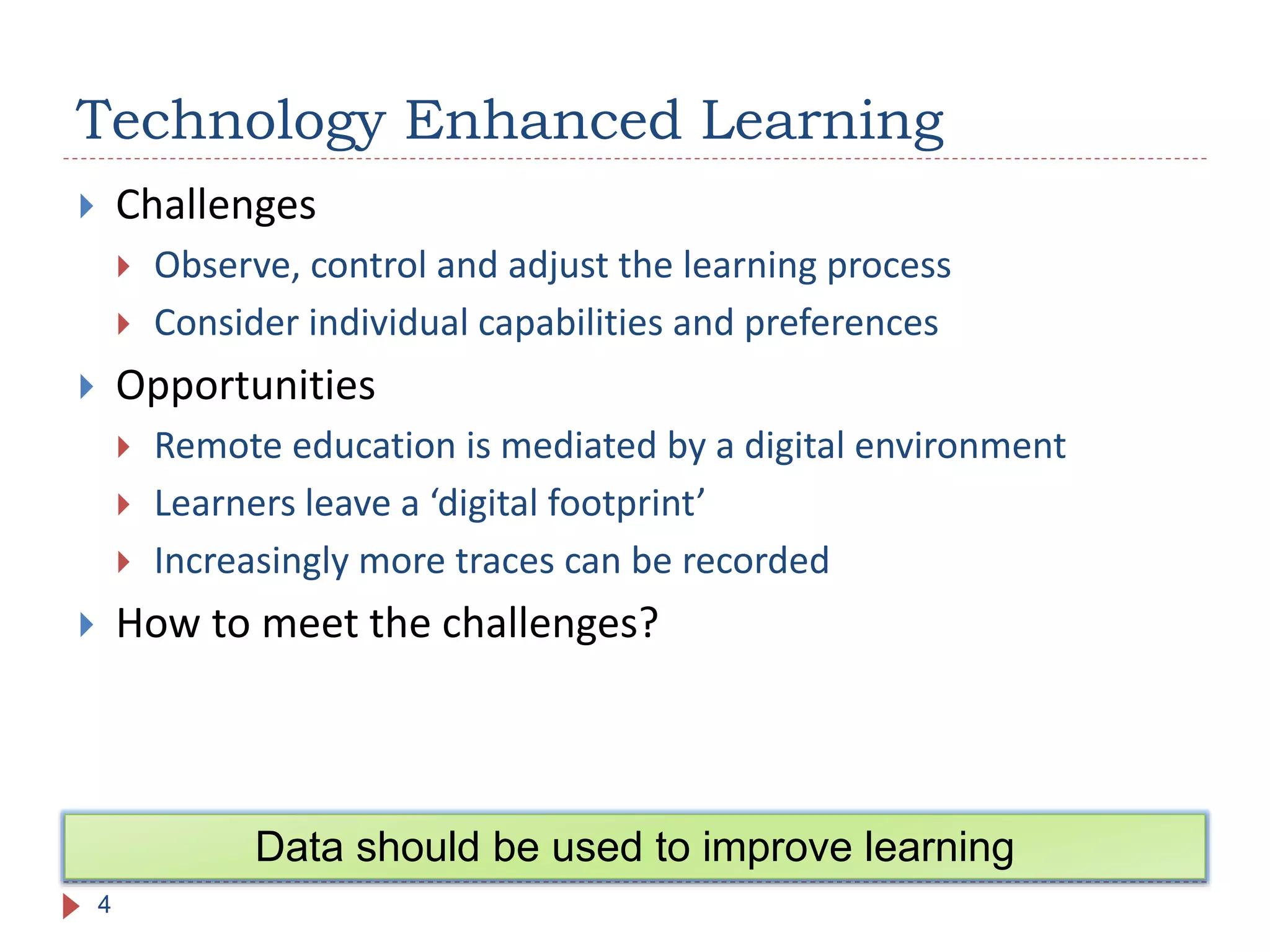 Technology Enhanced Learning

Challenges

Observe, control and adjust the learning process

Consider individual capabilities and preferences

Opportunities

Remote education is mediated by a digital environment

Learners leave a ‘digital footprint’

Increasingly more traces can be recorded

How to meet the challenges?

Data should be used to improve learning

4